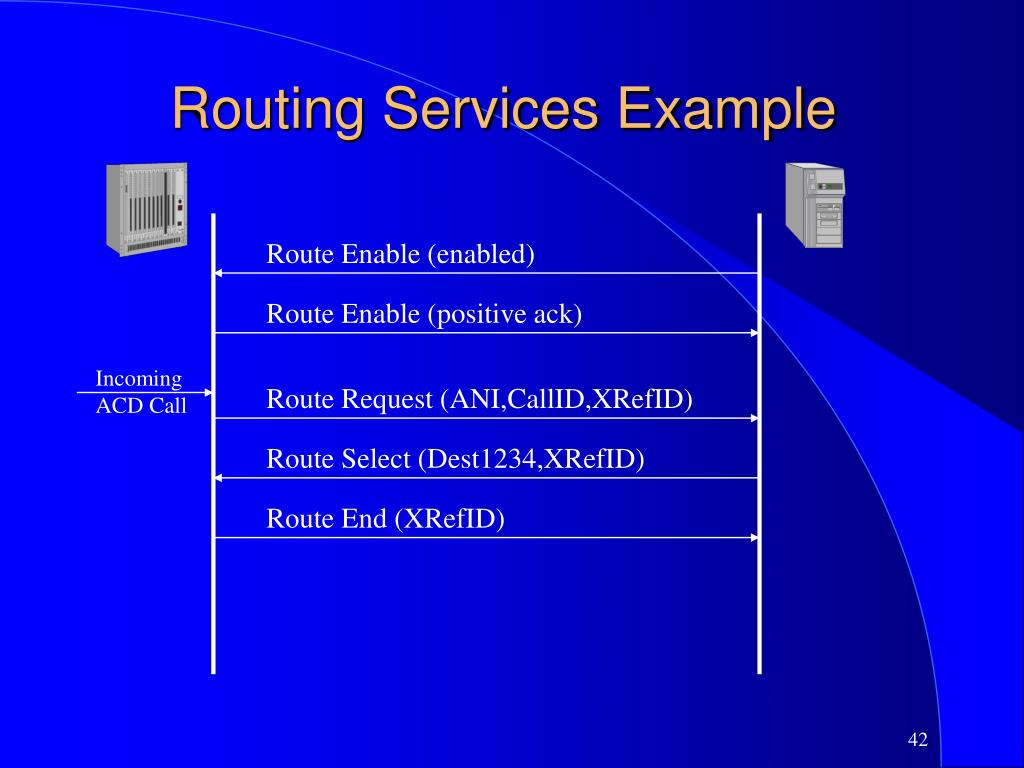 Routing Services Example

Route Enable (enabled)

Route Enable (positive ack)

Incoming
ACD Call

Route Request (ANI,CallID,XRefID)

Route Select (Dest1234,XRefID)

Route End (XRefID)

42